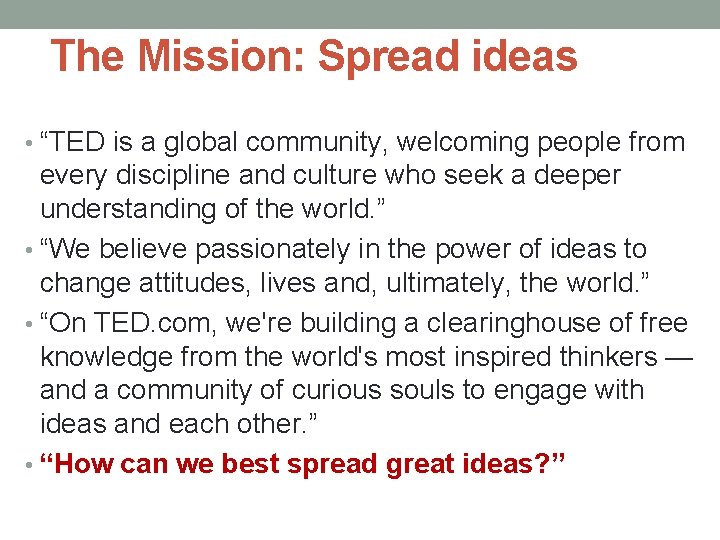 The Mission: Spread ideas

• “TED is a global community, welcoming people from every discipline and culture who seek a deeper understanding of the world.”
• “We believe passionately in the power of ideas to change attitudes, lives and, ultimately, the world.”
• “On TED.com, we're building a clearinghouse of free knowledge from the world's most inspired thinkers — and a community of curious souls to engage with ideas and each other.”
• “How can we best spread great ideas?”